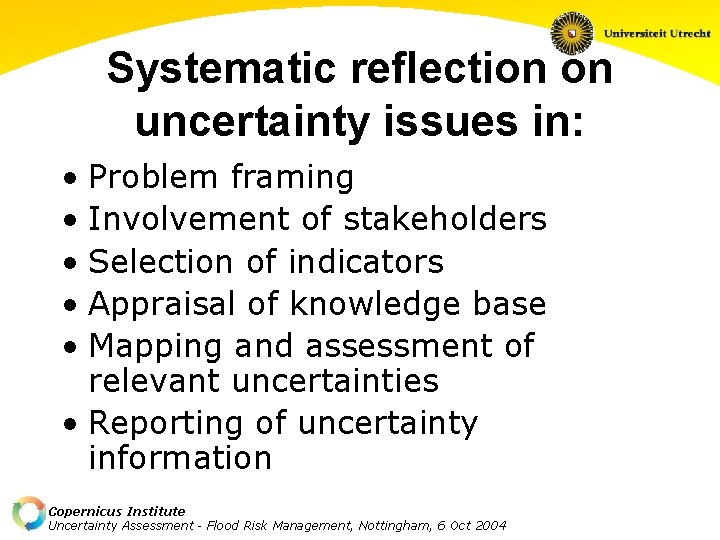 Universiteit Utrecht

Systematic reflection on uncertainty issues in:

• Problem framing
• Involvement of stakeholders
• Selection of indicators
• Appraisal of knowledge base
• Mapping and assessment of relevant uncertainties
• Reporting of uncertainty information

Copernicus Institute
Uncertainty Assessment - Flood Risk Management, Nottingham, 6 Oct 2004